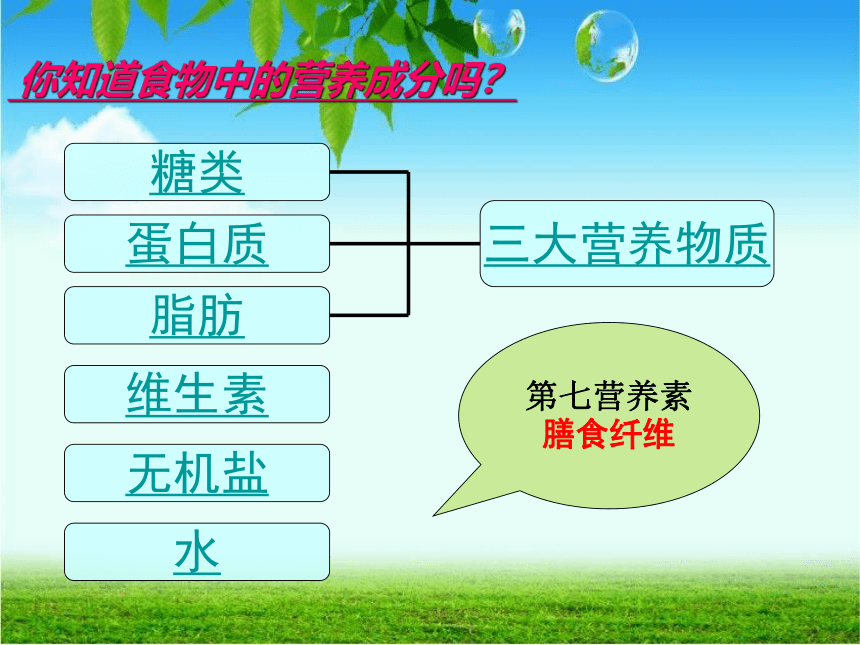 你知道食物中的营养成分吗?

糖类

蛋白质

脂肪

三大营养物质

维生素

无机盐

水

第七营养素
膳食纤维